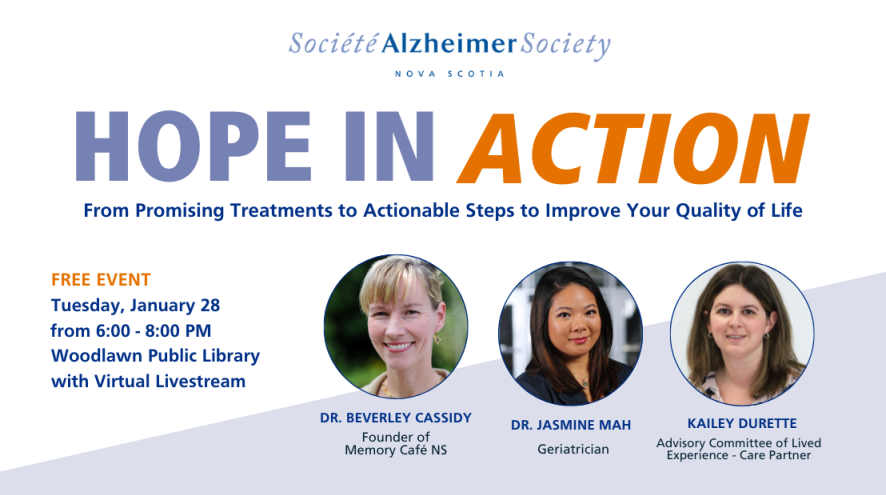 Société Alzheimer Society
NOVA SCOTIA

HOPE IN ACTION

From Promising Treatments to Actionable Steps to Improve Your Quality of Life

FREE EVENT
Tuesday, January 28
from 6:00 - 8:00 PM
Woodlawn Public Library
with Virtual Livestream

DR. BEVERLEY CASSIDY
Founder of Memory Café NS

DR. JASMINE MAH
Geriatrician

KAILEY DURETTE
Advisory Committee of Lived Experience - Care Partner